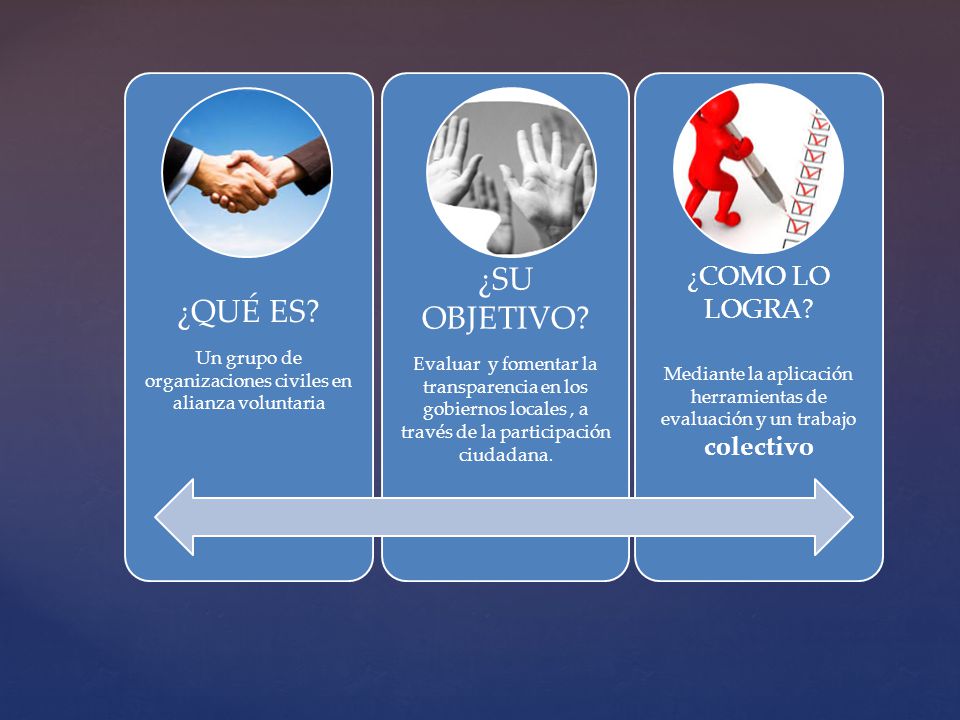 ¿QUÉ ES?

Un grupo de organizaciones civiles en alianza voluntaria

¿SU OBJETIVO?

Evaluar y fomentar la transparencia en los gobiernos locales , a través de la participación ciudadana.

¿COMO LO LOGRA?

Mediante la aplicación herramientas de evaluación y un trabajo colectivo